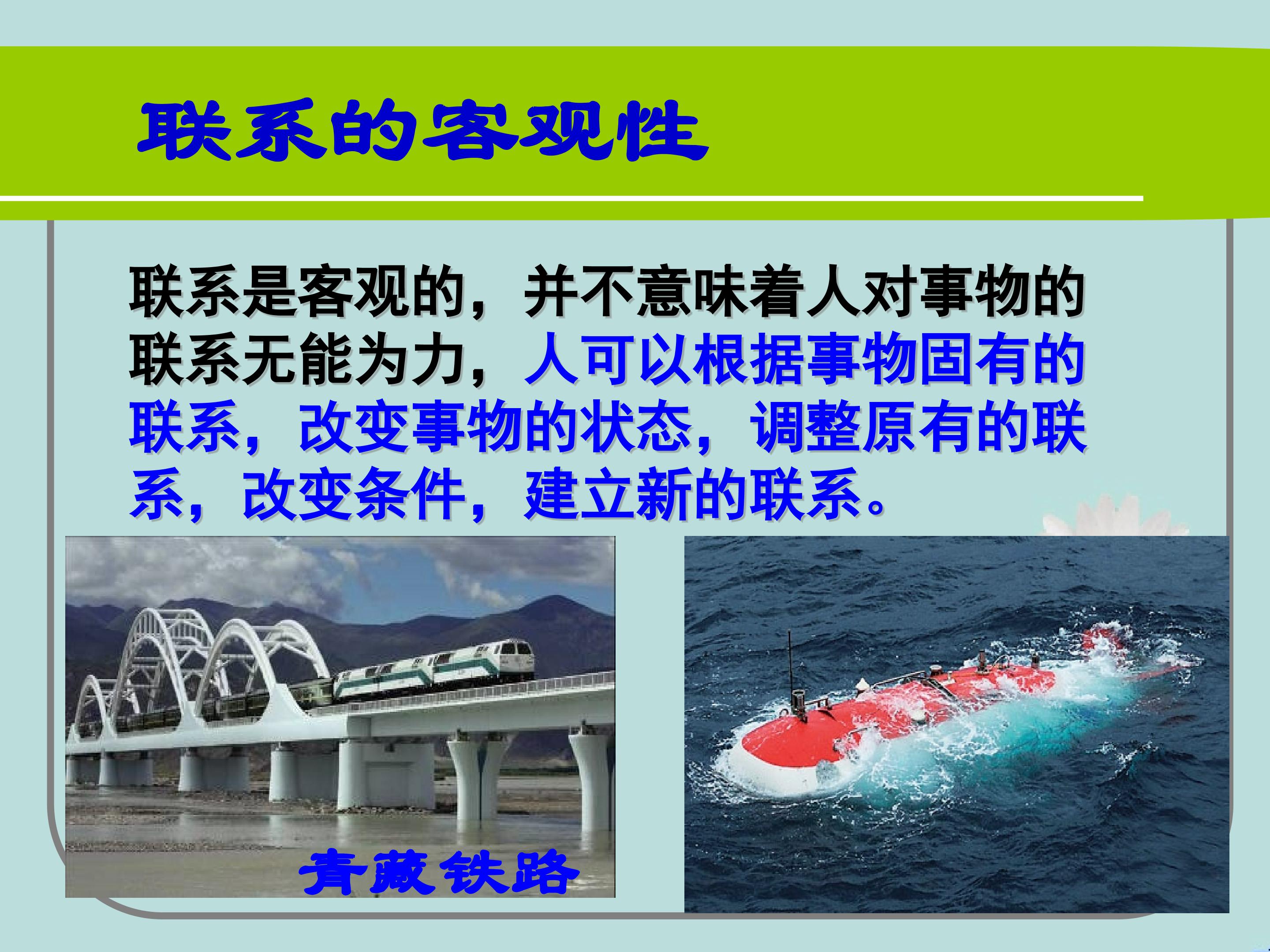 联系的客观性

联系是客观的，并不意味着人对事物的联系无能为力，人可以根据事物固有的联系，改变事物的状态，调整原有的联系，改变条件，建立新的联系。

青藏铁路